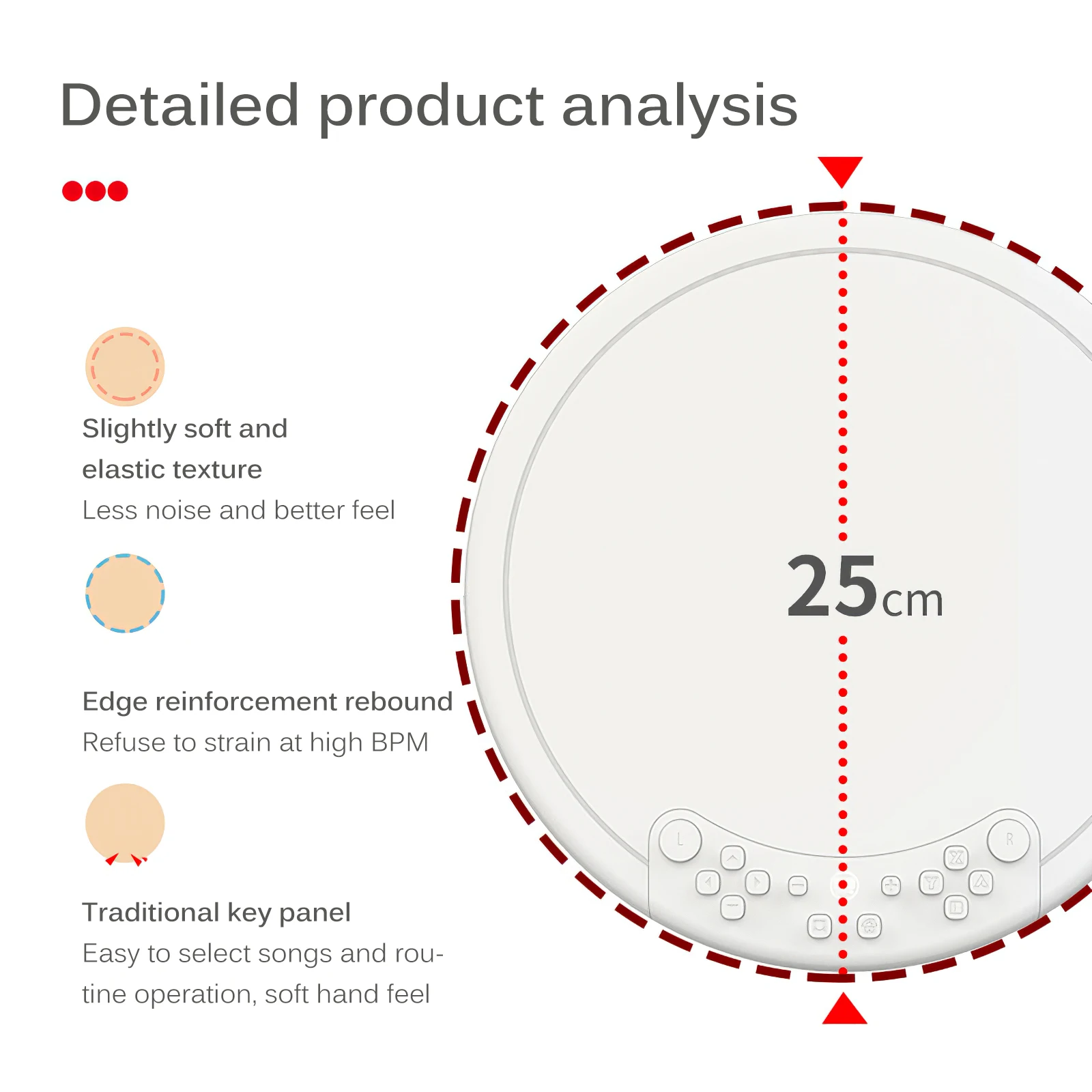 Detailed product analysis

Slightly soft and elastic texture
Less noise and better feel

Edge reinforcement rebound
Refuse to strain at high BPM

Traditional key panel
Easy to select songs and routine operation, soft hand feel

25cm

L

R